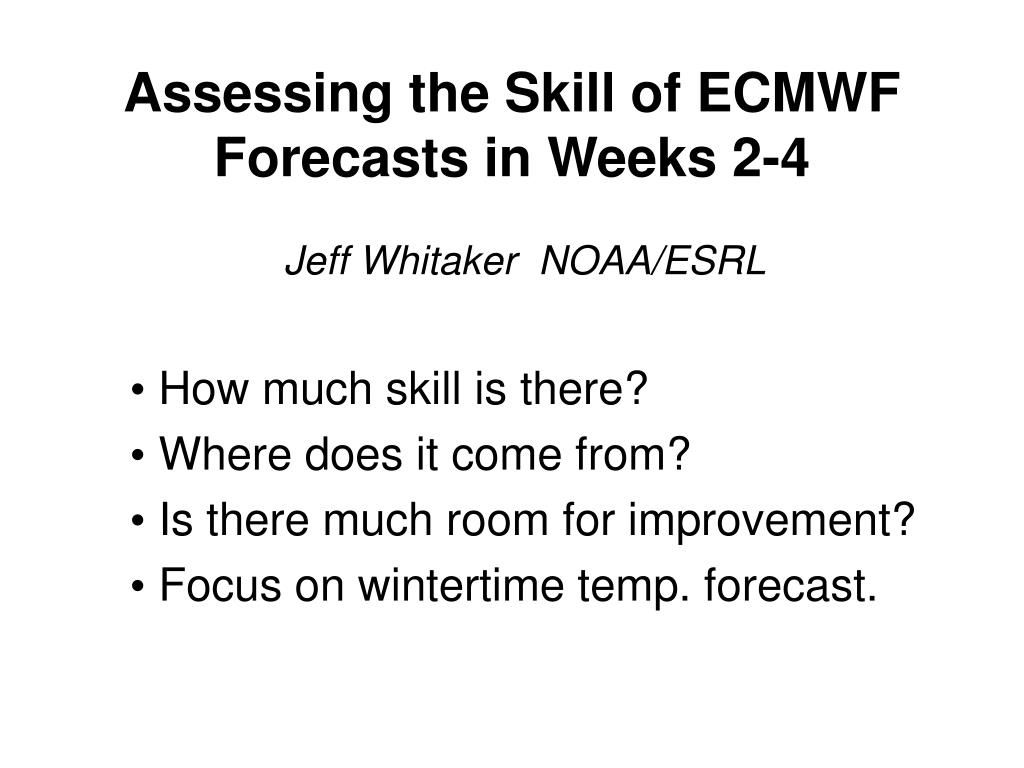 Assessing the Skill of ECMWF Forecasts in Weeks 2-4

Jeff Whitaker  NOAA/ESRL

• How much skill is there?
• Where does it come from?
• Is there much room for improvement?
• Focus on wintertime temp. forecast.